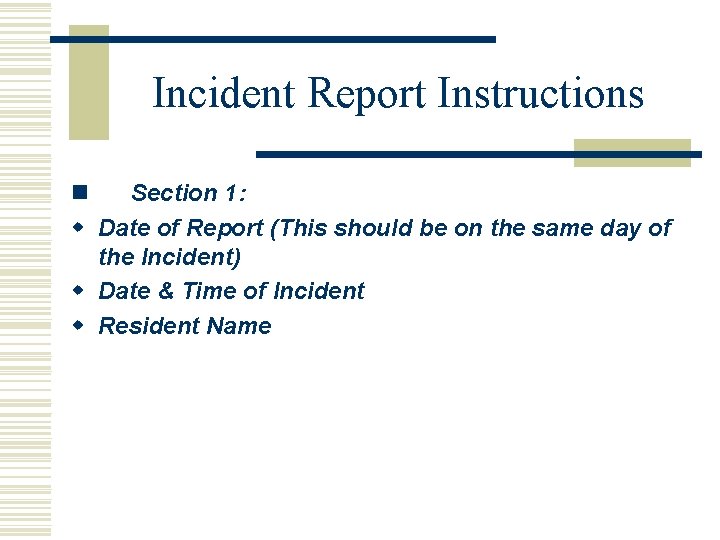 Incident Report Instructions

Section 1:

Date of Report (This should be on the same day of the Incident)

Date & Time of Incident

Resident Name